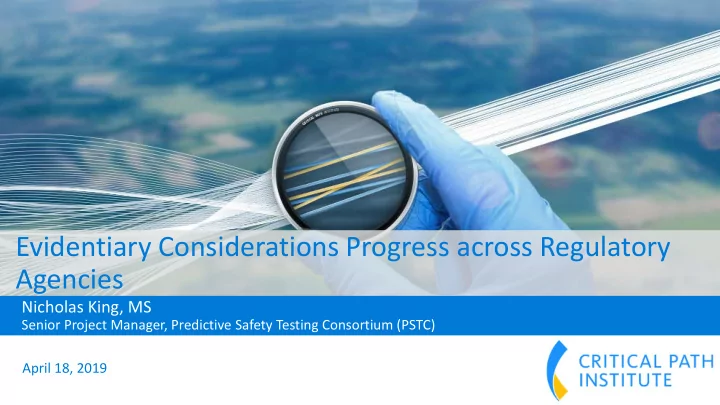 Evidentiary Considerations Progress across Regulatory Agencies

Nicholas King, MS
Senior Project Manager, Predictive Safety Testing Consortium (PSTC)

April 18, 2019

CRITICAL PATH INSTITUTE